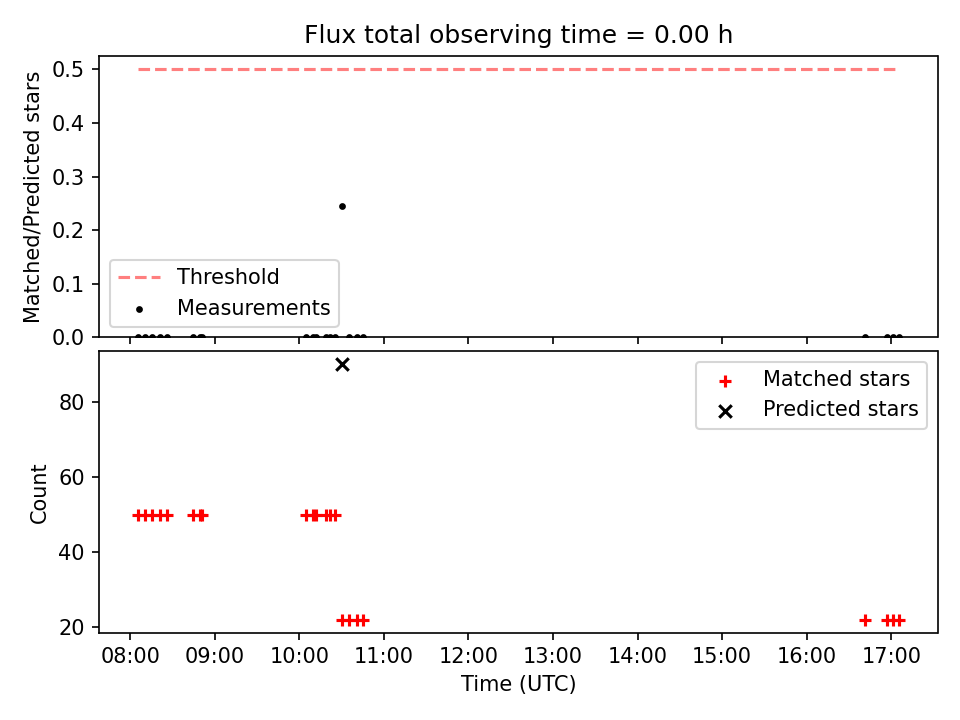 Flux total observing time = 0.00 h

Matched/Predicted stars

0.5
0.4
0.3
0.2
0.1
0.0

Threshold
Measurements

Count

80
60
40
20

Matched stars
Predicted stars

08:00 09:00 10:00 11:00 12:00 13:00 14:00 15:00 16:00 17:00

Time (UTC)